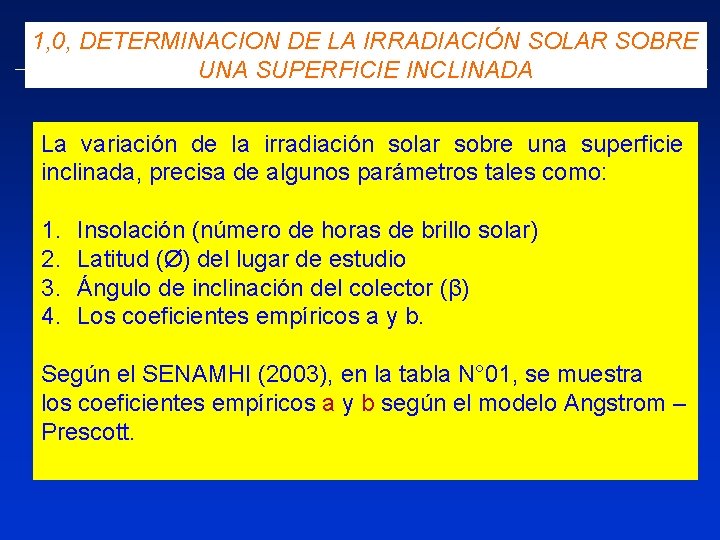 1,0, DETERMINACION DE LA IRRADIACIÓN SOLAR SOBRE UNA SUPERFICIE INCLINADA

La variación de la irradiación solar sobre una superficie inclinada, precisa de algunos parámetros tales como:

1. Insolación (número de horas de brillo solar)
2. Latitud (Ø) del lugar de estudio
3. Ángulo de inclinación del colector (β)
4. Los coeficientes empíricos a y b.

Según el SENAMHI (2003), en la tabla N°01, se muestra los coeficientes empíricos a y b según el modelo Angstrom – Prescott.